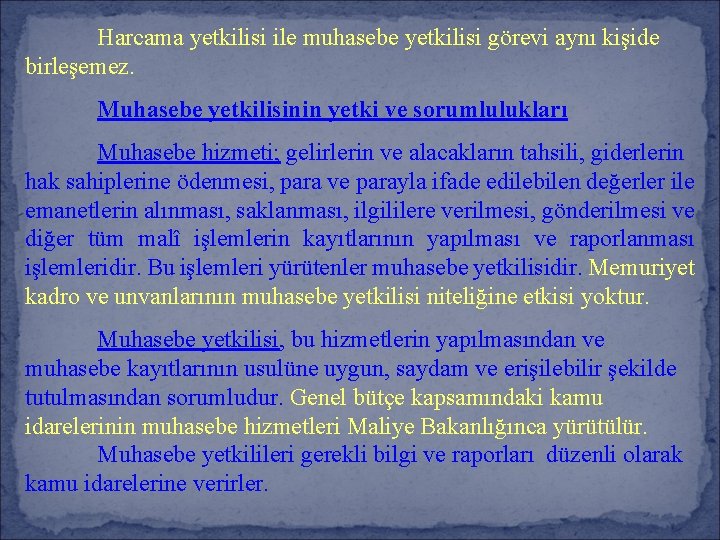 Harcama yetkilisi ile muhasebe yetkilisi görevi aynı kişide birleşemez.

Muhasebe yetkilisinin yetki ve sorumlulukları

Muhasebe hizmeti; gelirlerin ve alacakların tahsili, giderlerin hak sahiplerine ödenmesi, para ve parayla ifade edilebilen değerler ile emanetlerin alınması, saklanması, ilgililere verilmesi, gönderilmesi ve diğer tüm malî işlemlerin kayıtlarının yapılması ve raporlanması işlemleridir. Bu işlemleri yürütenler muhasebe yetkilisidir. Memuriyet kadro ve unvanlarının muhasebe yetkilisi niteliğine etkisi yoktur.

Muhasebe yetkilisi, bu hizmetlerin yapılmasından ve muhasebe kayıtlarının usulüne uygun, saydam ve erişilebilir şekilde tutulmasından sorumludur. Genel bütçe kapsamındaki kamu idarelerinin muhasebe hizmetleri Maliye Bakanlığınca yürütülür.

Muhasebe yetkilileri gerekli bilgi ve raporları düzenli olarak kamu idarelerine verirler.